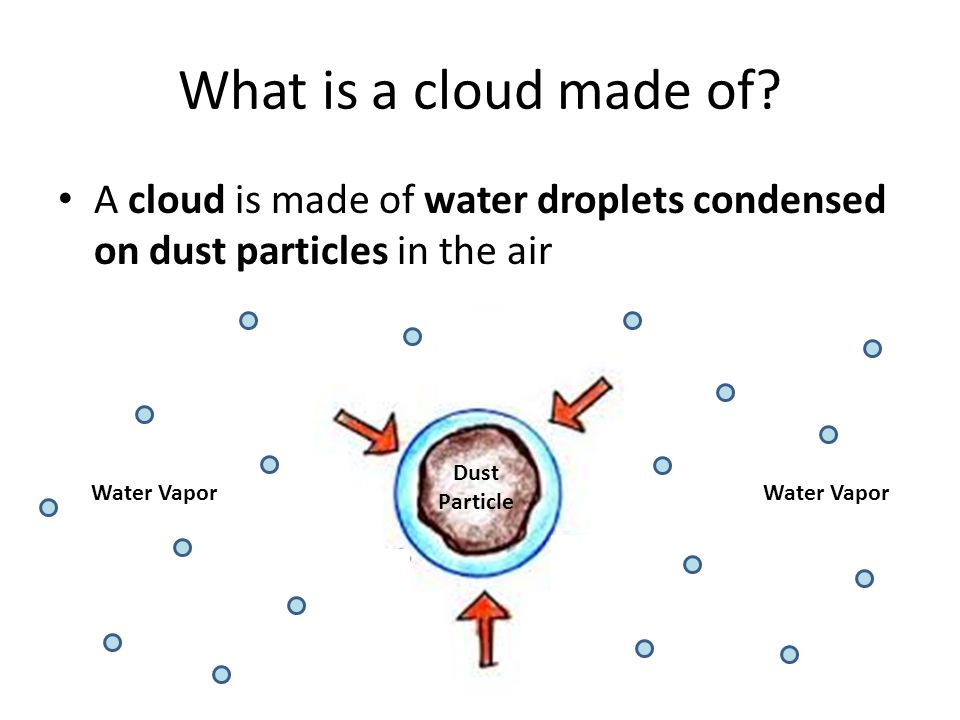 What is a cloud made of?

• A cloud is made of water droplets condensed on dust particles in the air

Water Vapor

Dust Particle

Water Vapor